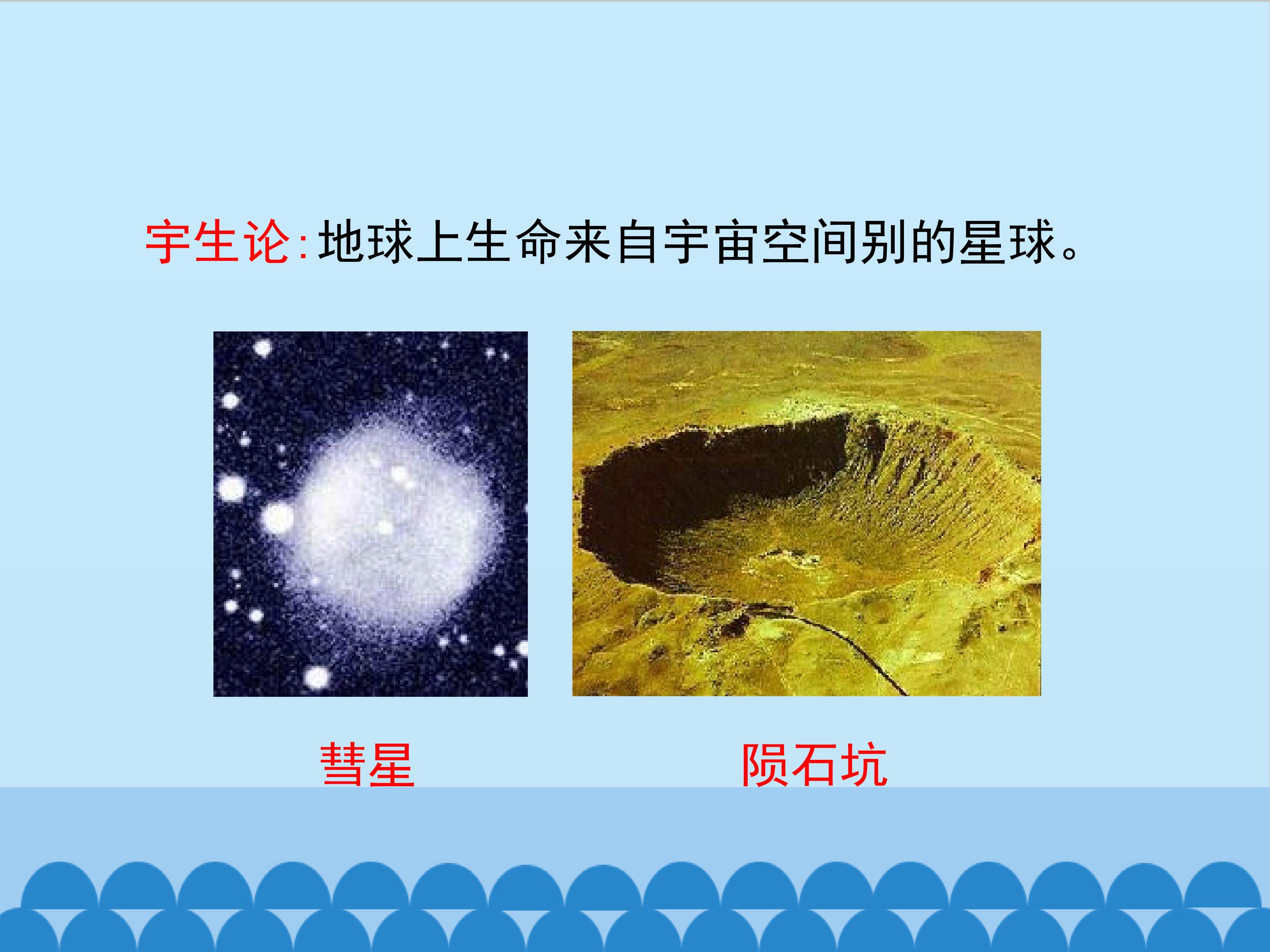 宇生论:地球上生命来自宇宙空间别的星球。

彗星

陨石坑